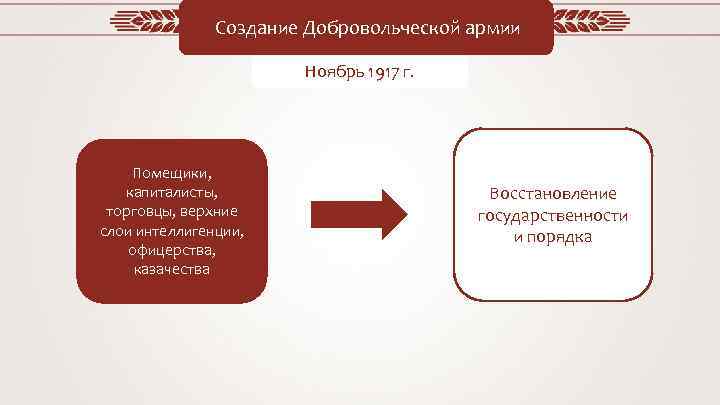 Создание Добровольческой армии

Ноябрь 1917 г.

Помещики, капиталисты, торговцы, верхние слои интеллигенции, офицерства, казачества

Восстановление государственности и порядка